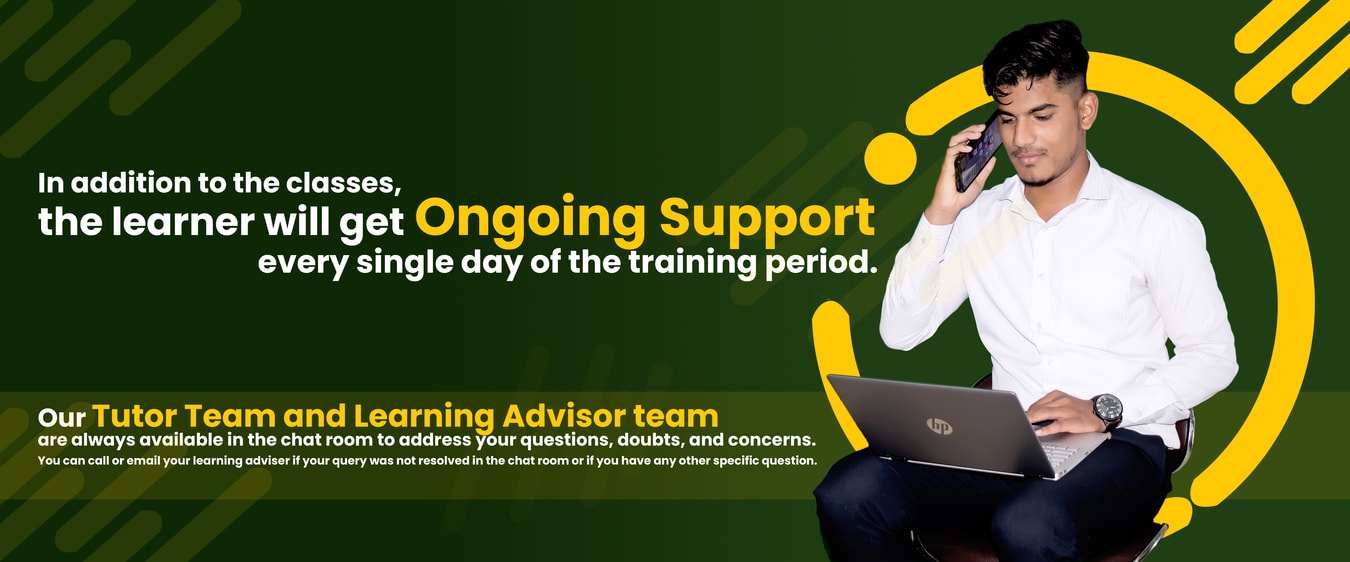 In addition to the classes,
the learner will get Ongoing Support
every single day of the training period.

Our Tutor Team and Learning Advisor team
are always available in the chat room to address your questions, doubts, and concerns.
You can call or email your learning adviser if your query was not resolved in the chat room or if you have any other specific question.

hp